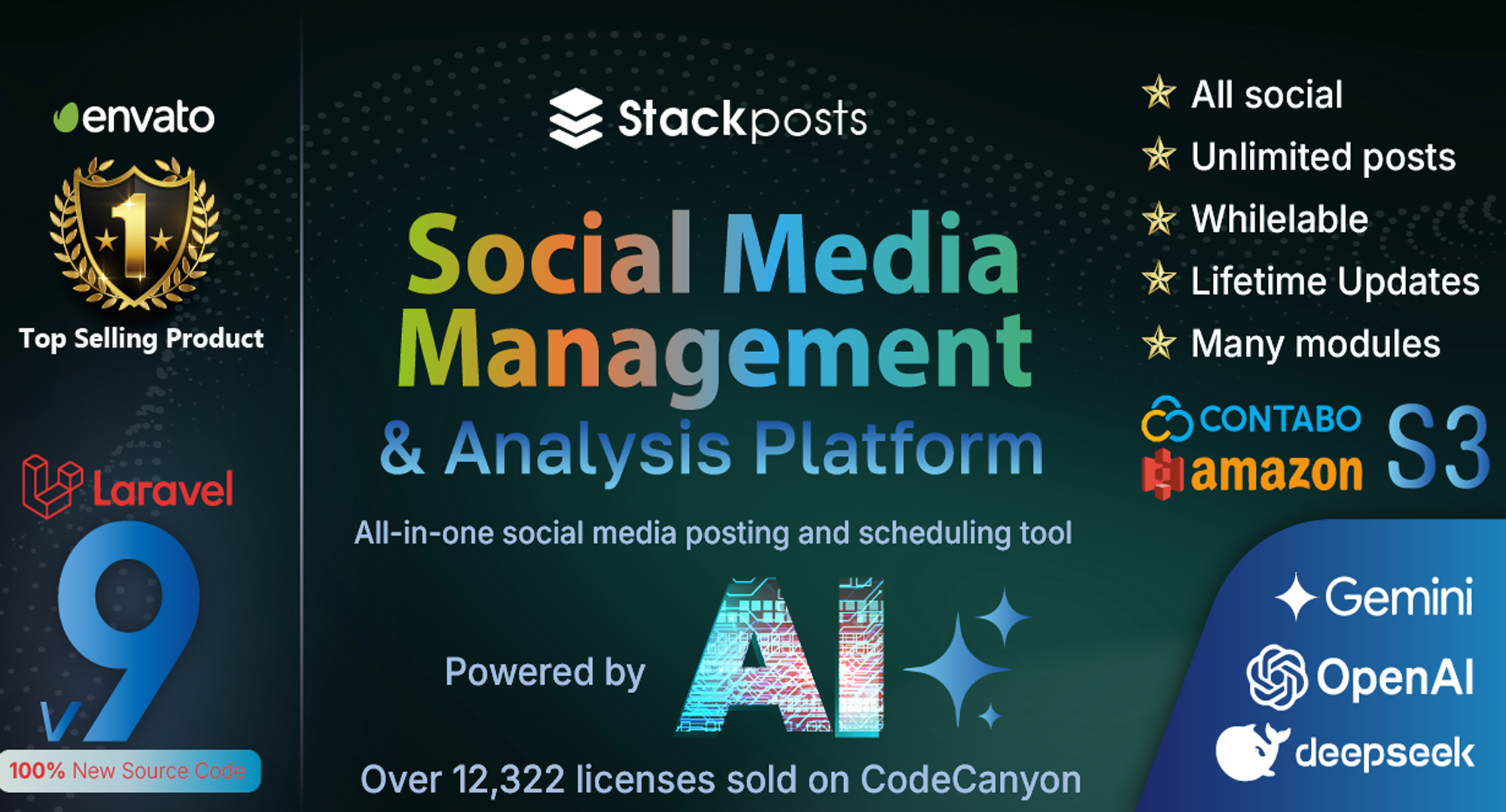 envato

1

Top Selling Product

Laravel

v9

100% New Source Code

Stackposts

Social Media Management

& Analysis Platform

All-in-one social media posting and scheduling tool

Powered by AI

Over 12,322 licenses sold on CodeCanyon

All social

Unlimited posts

Whilelable

Lifetime Updates

Many modules

CONTABO

amazon S3

Gemini

OpenAI

deepseek